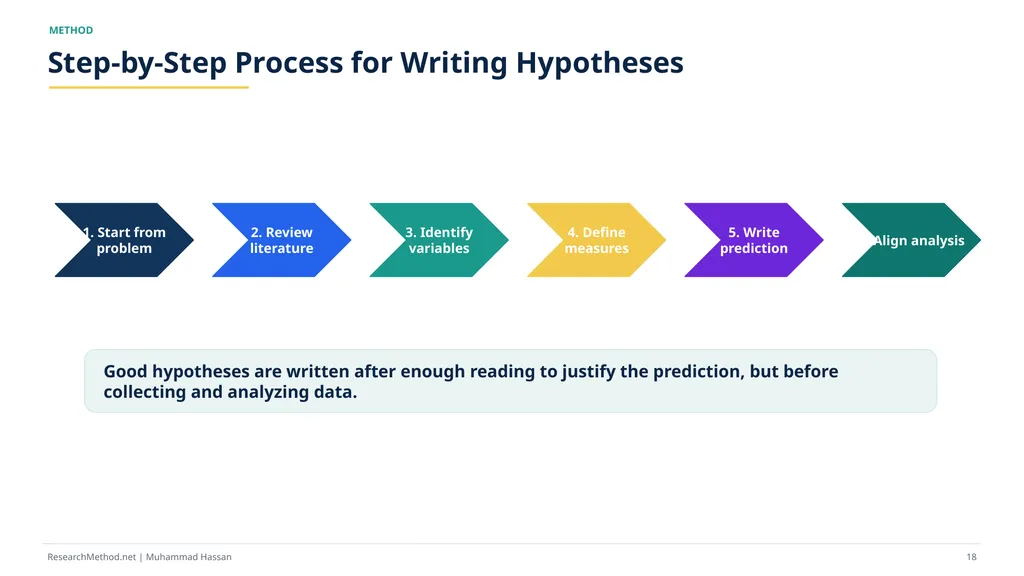 METHOD

Step-by-Step Process for Writing Hypotheses

1. Start from problem

2. Review literature

3. Identify variables

4. Define measures

5. Write prediction

Align analysis

Good hypotheses are written after enough reading to justify the prediction, but before collecting and analyzing data.

ResearchMethod.net | Muhammad Hassan

18